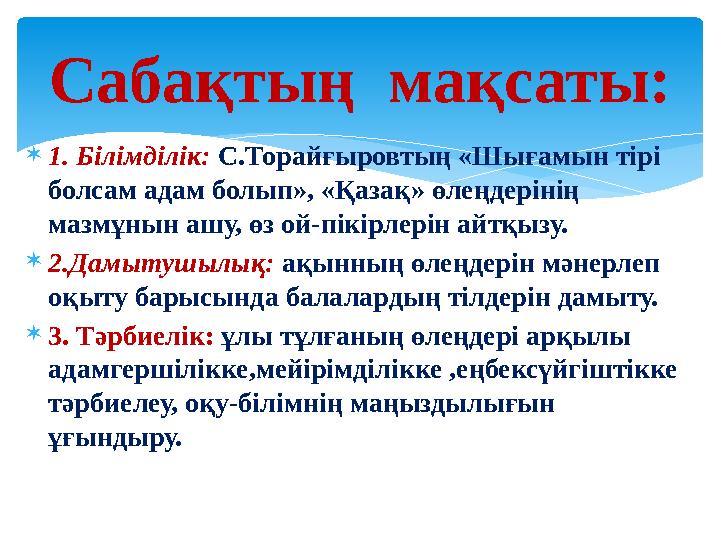 Сабақтың мақсаты:

1. Білімділік: С.Торайғыровтың «Шығамын тірі болсам адам болып», «Қазақ» өлеңдерінің мазмұнын ашу, өз ой-пікірлерін айтқызу.

2.Дамытушылық: ақынның өлеңдерін мәнерлеп оқыту барысында балалардың тілдерін дамыту.

3. Тәрбиелік: ұлы тұлғаның өлеңдері арқылы адамгершілікке,мейірімділікке ,еңбексүйгіштікке тәрбиелеу, оқу-білімнің маңыздылығын ұғындыру.